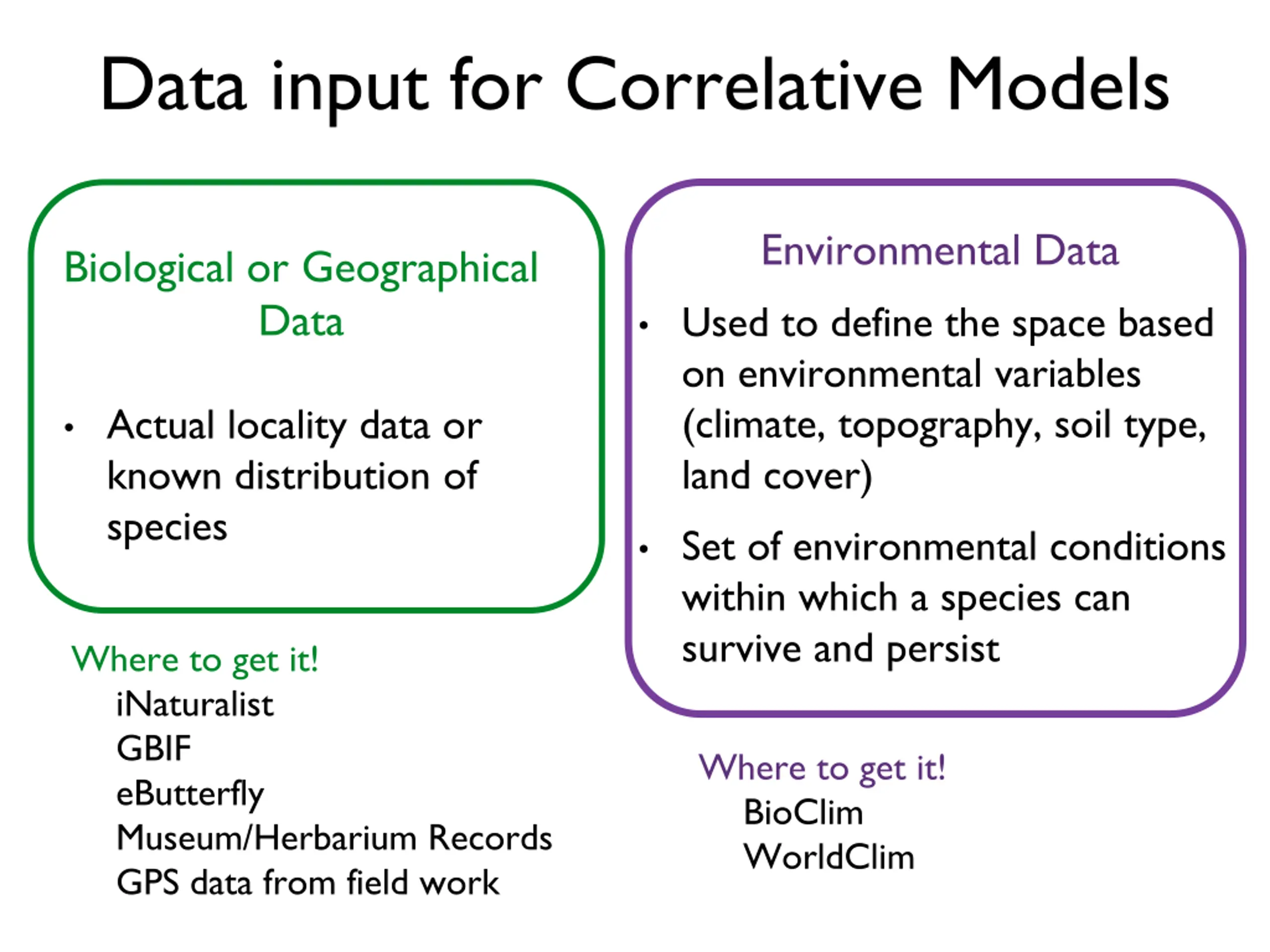 Data input for Correlative Models

Biological or Geographical Data

• Actual locality data or known distribution of species

Where to get it!
iNaturalist
GBIF
eButterfly
Museum/Herbarium Records
GPS data from field work

Environmental Data

• Used to define the space based on environmental variables (climate, topography, soil type, land cover)

• Set of environmental conditions within which a species can survive and persist

Where to get it!
BioClim
WorldClim